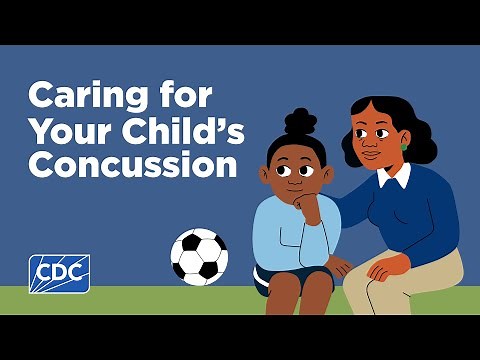 Caring for Your Child's Concussion

CDC